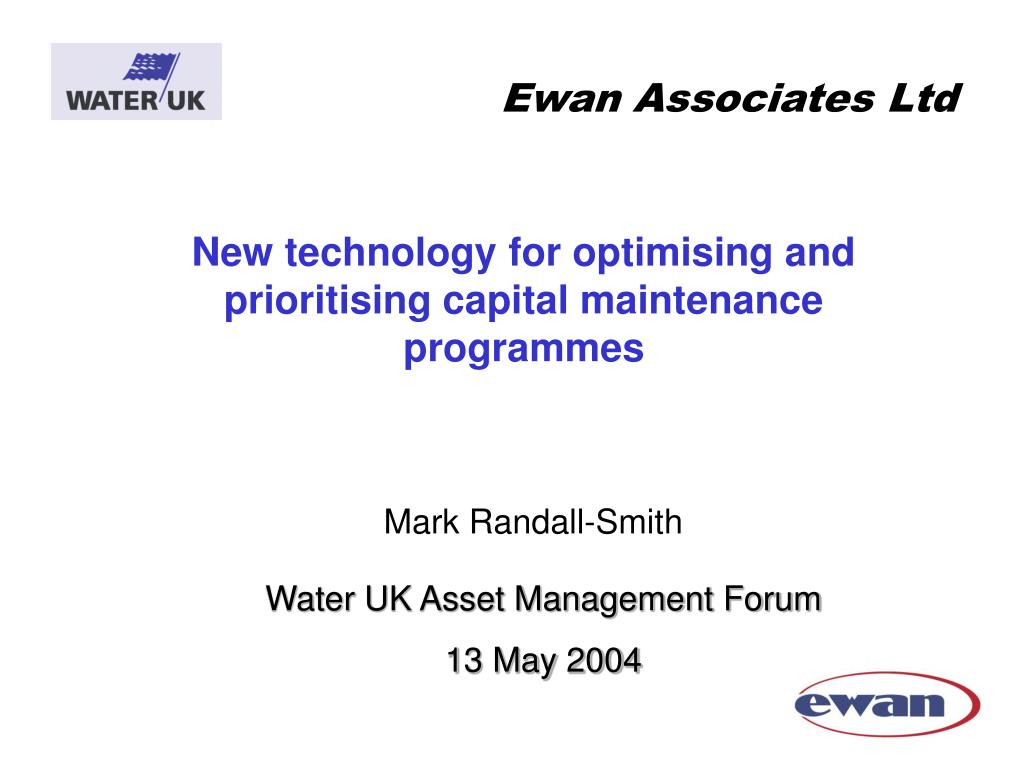 WATER UK

Ewan Associates Ltd

New technology for optimising and prioritising capital maintenance programmes

Mark Randall-Smith

Water UK Asset Management Forum

13 May 2004

ewan